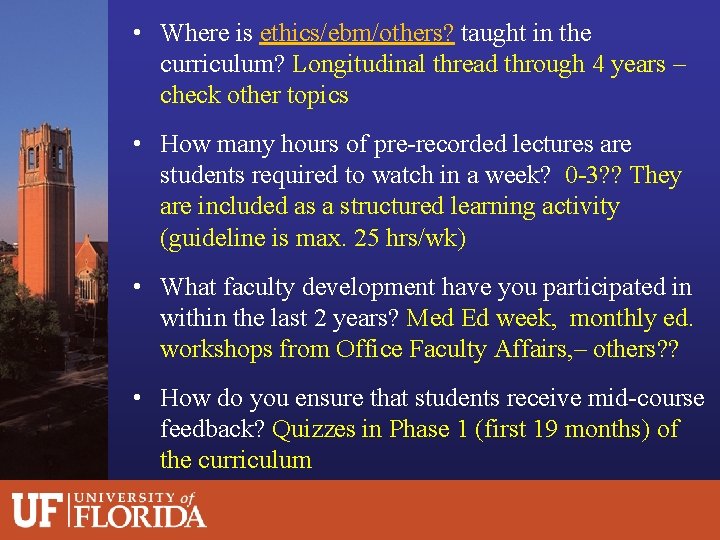 • Where is ethics/ebm/others? taught in the curriculum? Longitudinal thread through 4 years – check other topics

• How many hours of pre-recorded lectures are students required to watch in a week? 0-3?? They are included as a structured learning activity (guideline is max. 25 hrs/wk)

• What faculty development have you participated in within the last 2 years? Med Ed week, monthly ed. workshops from Office Faculty Affairs,– others??

• How do you ensure that students receive mid-course feedback? Quizzes in Phase 1 (first 19 months) of the curriculum

UF UNIVERSITY of FLORIDA